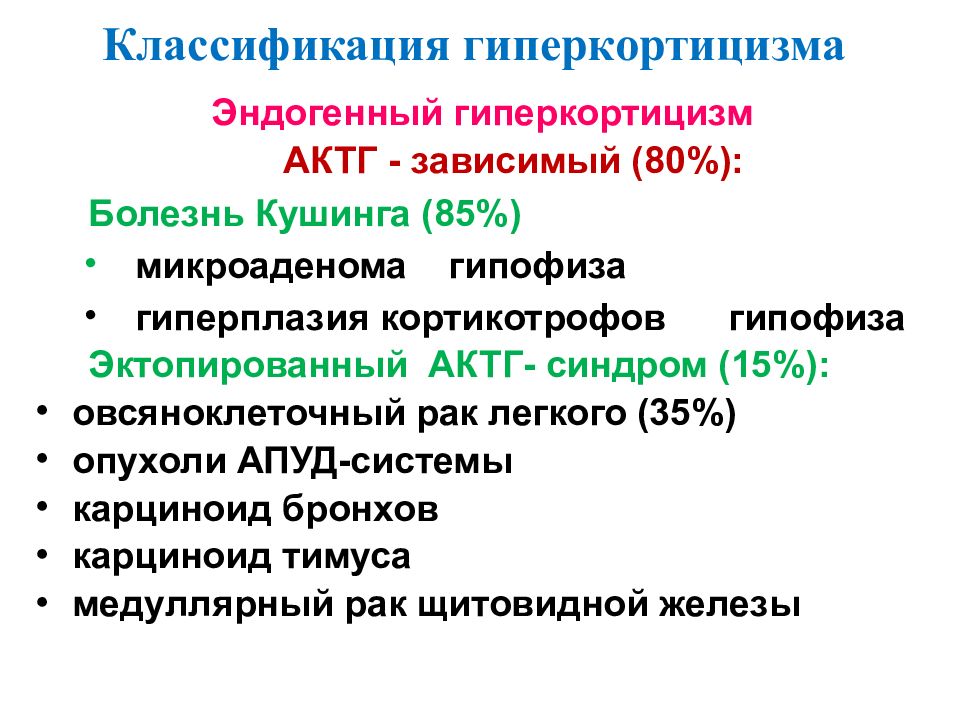 Классификация гиперкортицизма

Эндогенный гиперкортицизм

АКТГ - зависимый (80%):

Болезнь Кушинга (85%)

• микроаденома гипофиза
• гиперплазия кортикотрофов гипофиза

Эктопированный АКТГ- синдром (15%):

• овсяноклеточный рак легкого (35%)
• опухоли АПУД-системы
• карциноид бронхов
• карциноид тимуса
• медуллярный рак щитовидной железы